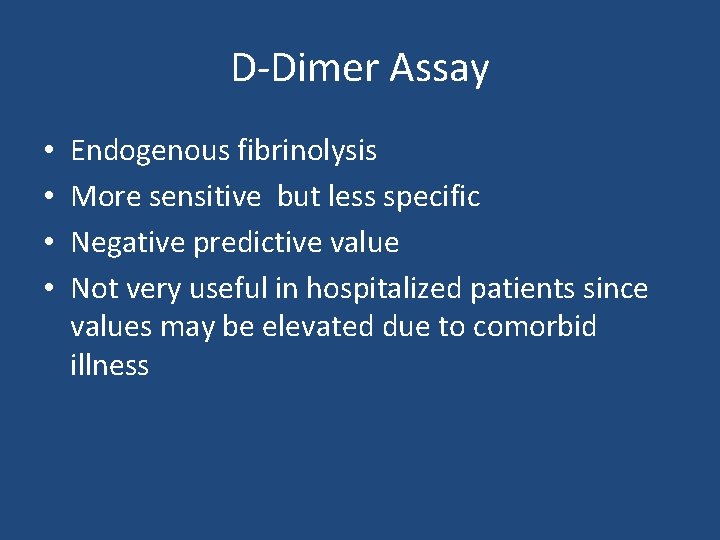 D-Dimer Assay

• Endogenous fibrinolysis
• More sensitive  but less specific
• Negative predictive value
• Not very useful in hospitalized patients since values may be elevated due to comorbid illness